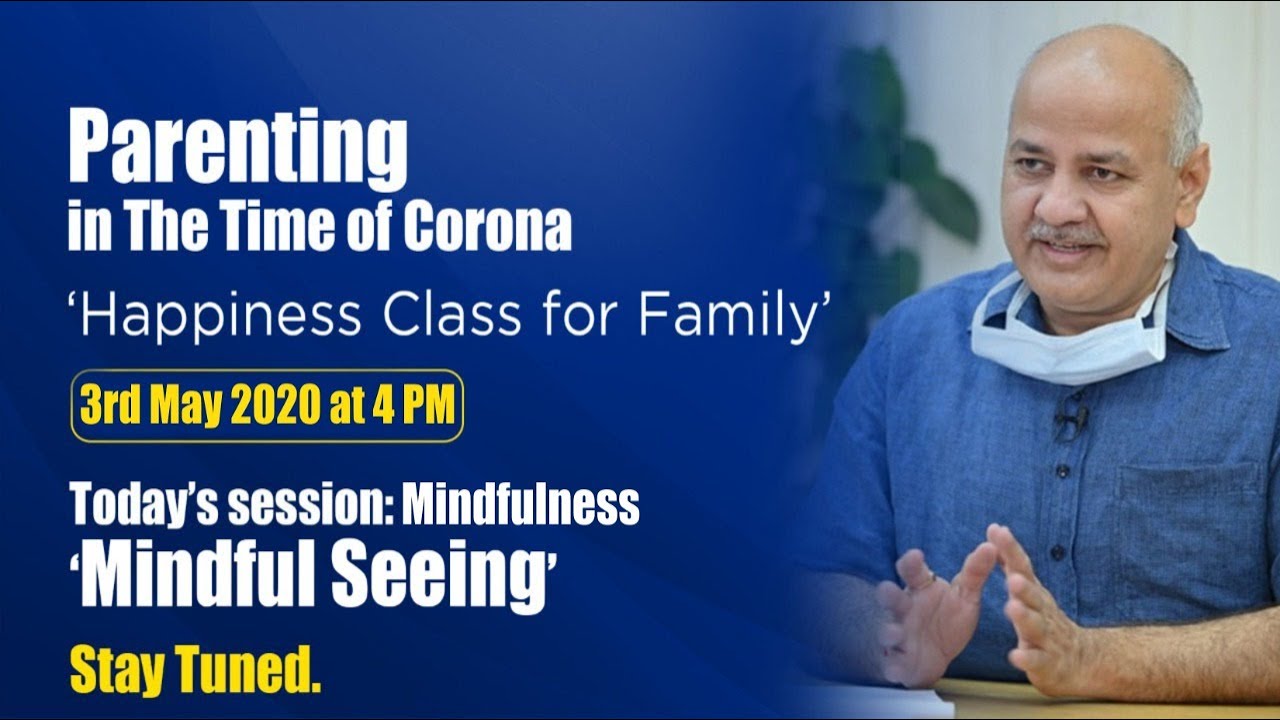 Parenting
in The Time of Corona
'Happiness Class for Family'
3rd May 2020 at 4 PM
Today's session: Mindfulness
'Mindful Seeing'
Stay Tuned.